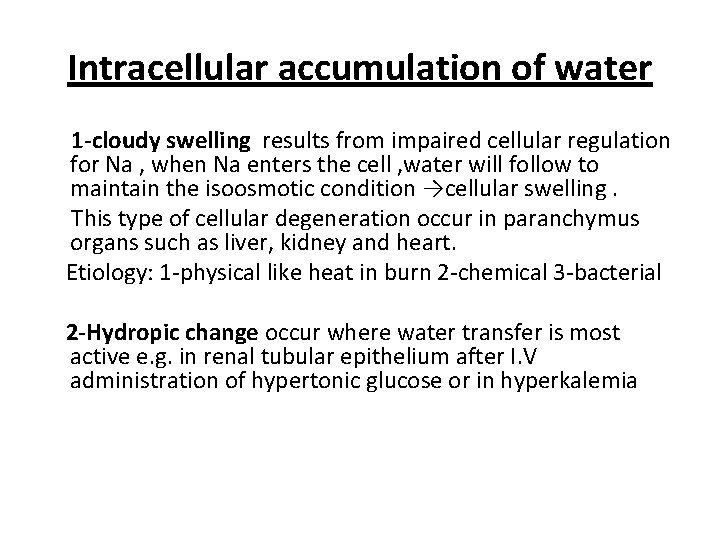 Intracellular accumulation of water

1-cloudy swelling results from impaired cellular regulation for Na , when Na enters the cell ,water will follow to maintain the isoosmotic condition →cellular swelling .

This type of cellular degeneration occur in paranchymus organs such as liver, kidney and heart.

Etiology: 1-physical like heat in burn 2-chemical 3-bacterial

2-Hydropic change occur where water transfer is most active e.g. in renal tubular epithelium after I.V administration of hypertonic glucose or in hyperkalemia